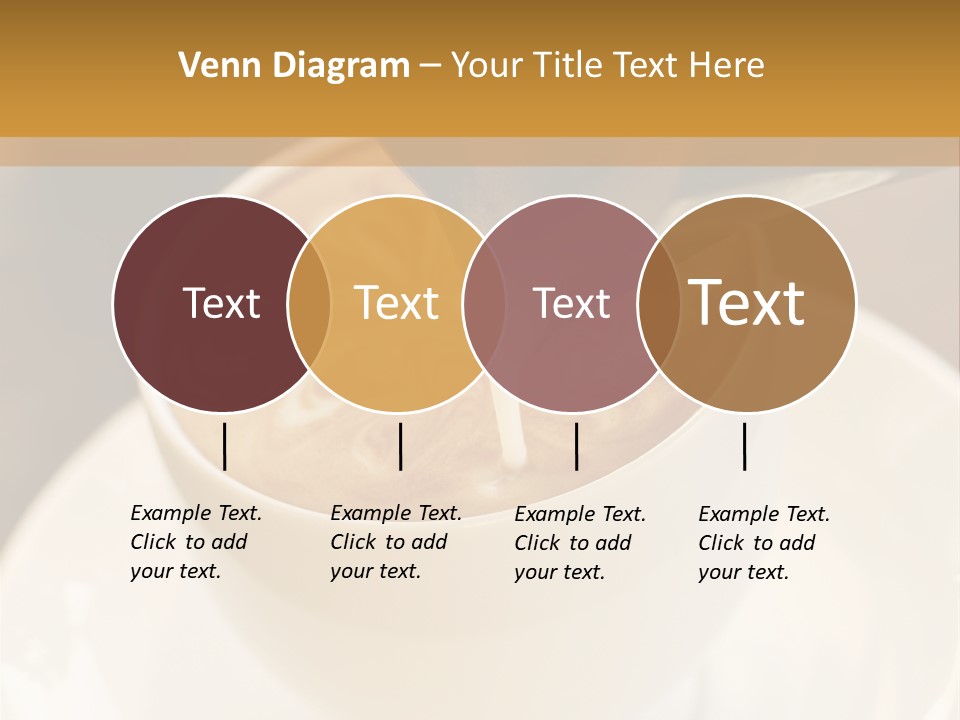 Venn Diagram – Your Title Text Here

Text

Text

Text

Text

Example Text. Click to add your text.

Example Text. Click to add your text.

Example Text. Click to add your text.

Example Text. Click to add your text.